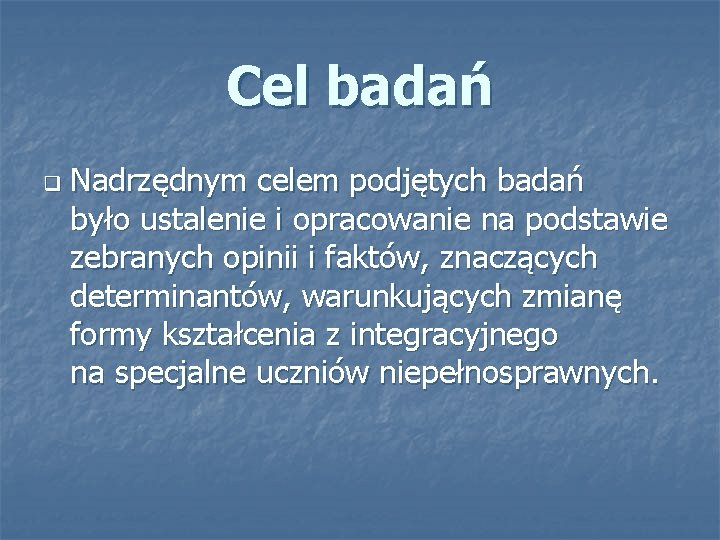 Cel badań

Nadrzędnym celem podjętych badań było ustalenie i opracowanie na podstawie zebranych opinii i faktów, znaczących determinantów, warunkujących zmianę formy kształcenia z integracyjnego na specjalne uczniów niepełnosprawnych.